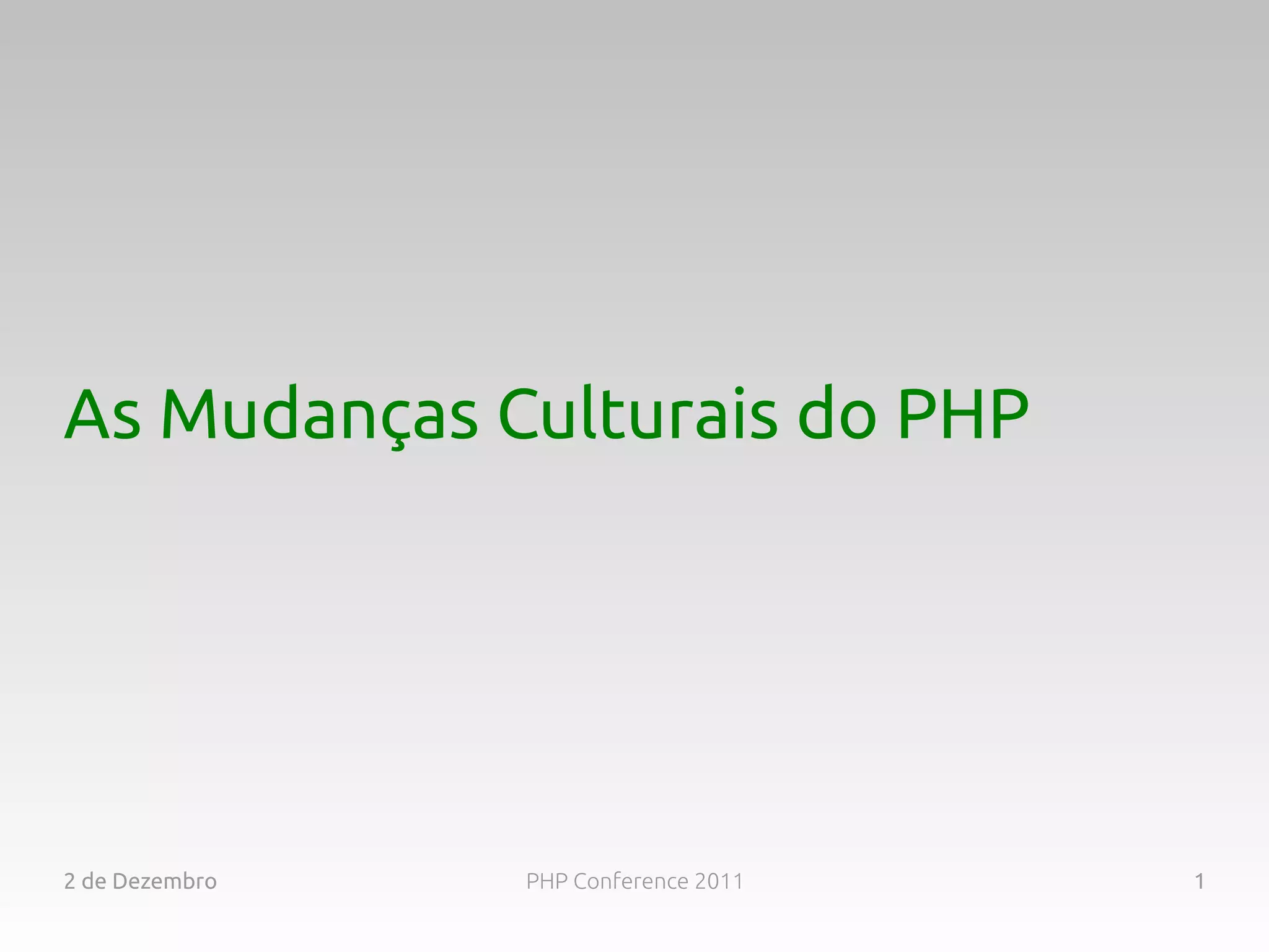 As Mudanças Culturais do PHP

2 de Dezembro PHP Conference 2011 1